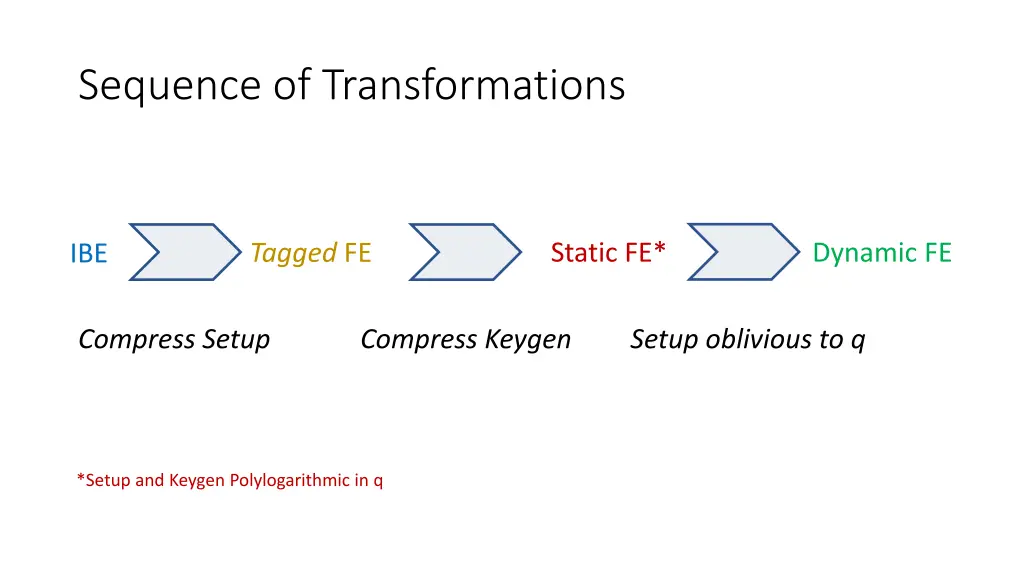 Sequence of Transformations

IBE Tagged FE Static FE* Dynamic FE

Compress Setup Compress Keygen Setup oblivious to q

*Setup and Keygen Polylogarithmic in q